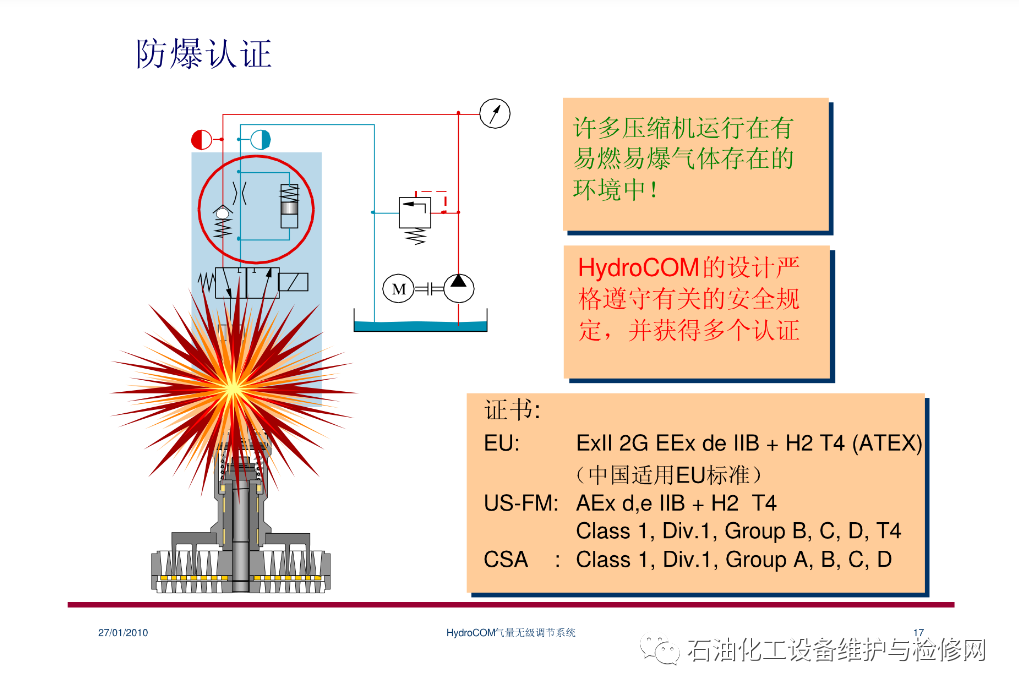 防爆认证

M

许多压缩机运行在有易燃易爆气体存在的环境中!

HydroCOM的设计严格遵守有关的安全规定，并获得多个认证

证书:
EU: ExII 2G EEx de IIB + H2 T4 (ATEX)
（中国适用EU标准）
US-FM: AEx d,e IIB + H2 T4
Class 1, Div.1, Group B, C, D, T4
CSA : Class 1, Div.1, Group A, B, C, D

27/01/2010

HydroCOM气量无级调节系统

17

石油化工设备维护与检修网